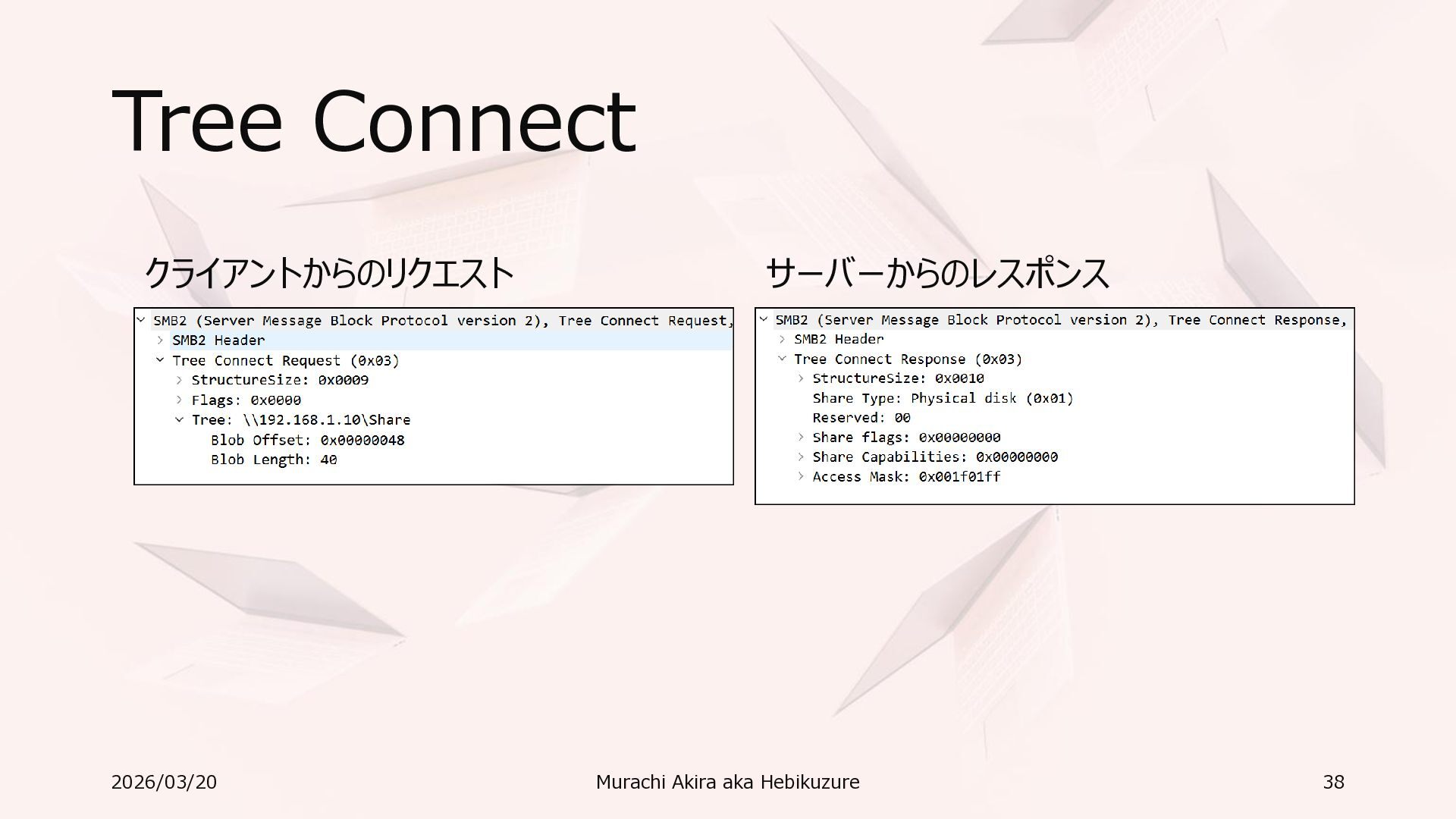 Tree Connect

クライアントからのリクエスト

SMB2 (Server Message Block Protocol version 2), Tree Connect Request,
SMB2 Header
Tree Connect Request (0x03)
StructureSize: 0x0009
Flags: 0x0000
Tree: \\192.168.1.10\Share
Blob Offset: 0x00000048
Blob Length: 40

サーバーからのレスポンス

SMB2 (Server Message Block Protocol version 2), Tree Connect Response,
SMB2 Header
Tree Connect Response (0x03)
StructureSize: 0x0010
Share Type: Physical disk (0x01)
Reserved: 00
Share flags: 0x00000000
Share Capabilities: 0x00000000
Access Mask: 0x001f01ff

2026/03/20

Murachi Akira aka Hebikuzure

38